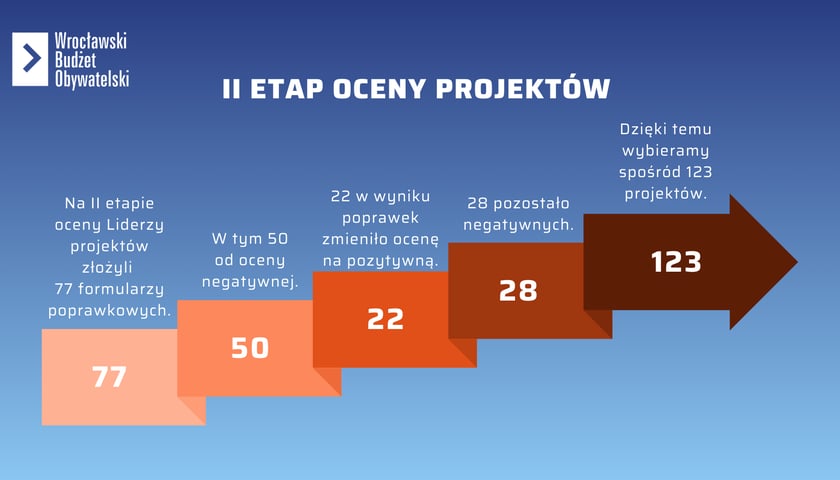 Wrocławski Budżet Obywatelski

II ETAP OCENY PROJEKTÓW

Na II etapie oceny Liderzy projektów złożyli 77 formularzy poprawkowych.

77

W tym 50 od oceny negatywnej.

50

22 w wyniku poprawek zmieniło ocenę na pozytywną.

22

28 pozostało negatywnych.

28

Dzięki temu wybieramy spośród 123 projektów.

123